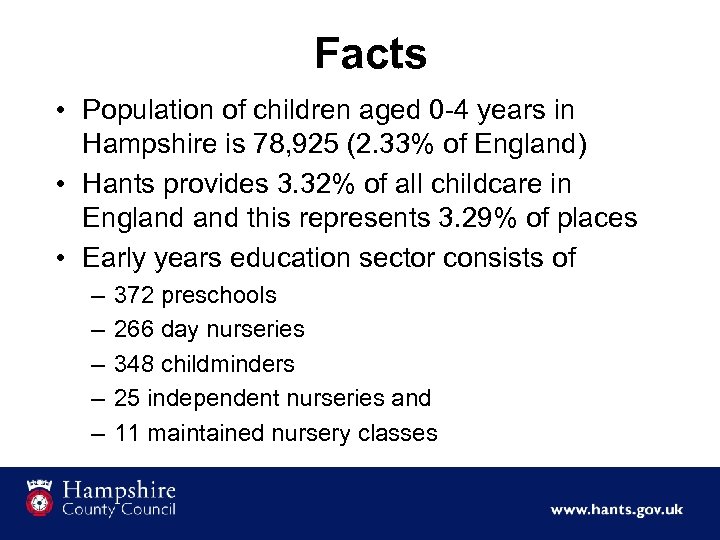 Facts

• Population of children aged 0-4 years in Hampshire is 78,925 (2.33% of England)
• Hants provides 3.32% of all childcare in England and this represents 3.29% of places
• Early years education sector consists of
– 372 preschools
– 266 day nurseries
– 348 childminders
– 25 independent nurseries and
– 11 maintained nursery classes

Hampshire County Council

www.hants.gov.uk